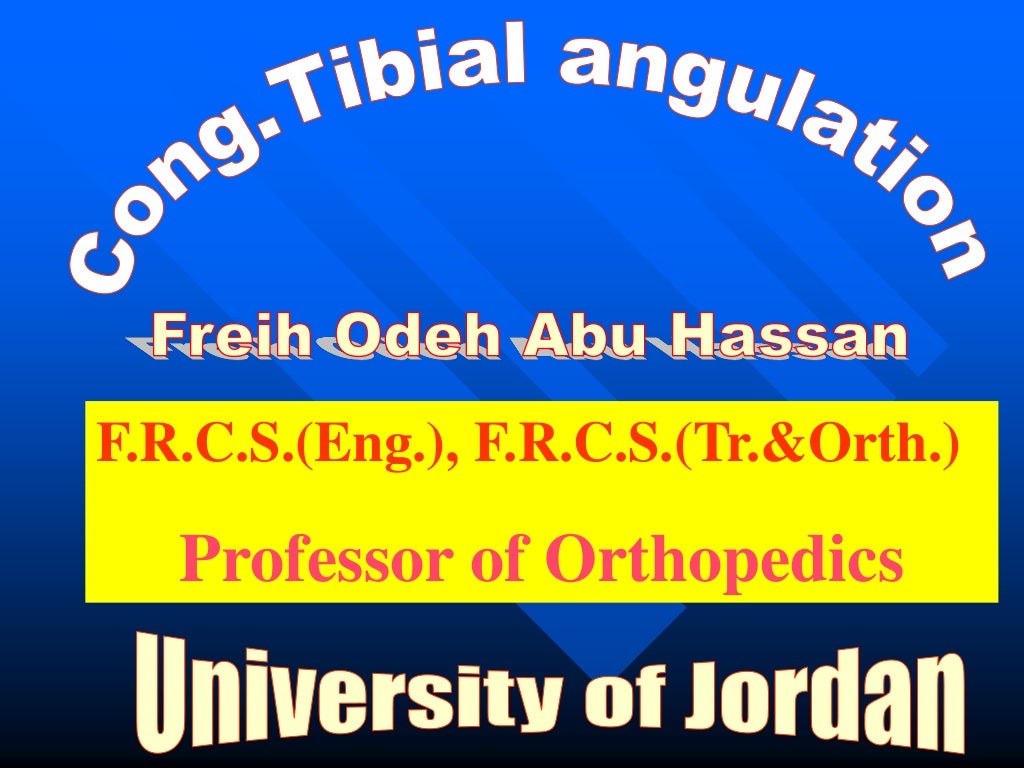 Cong.Tibial angulation

Freih Odeh Abu Hassan

F.R.C.S.(Eng.), F.R.C.S.(Tr.&Orth.)

Professor of Orthopedics

University of Jordan